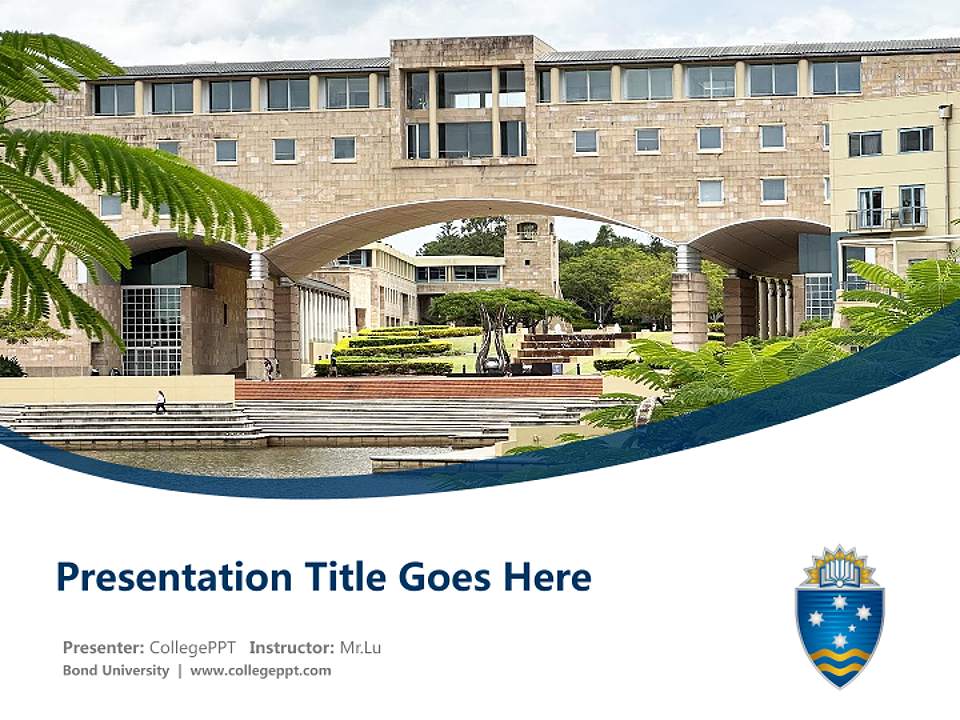 Presentation Title Goes Here

Presenter: CollegePPT Instructor: Mr.Lu
Bond University | www.collegeppt.com